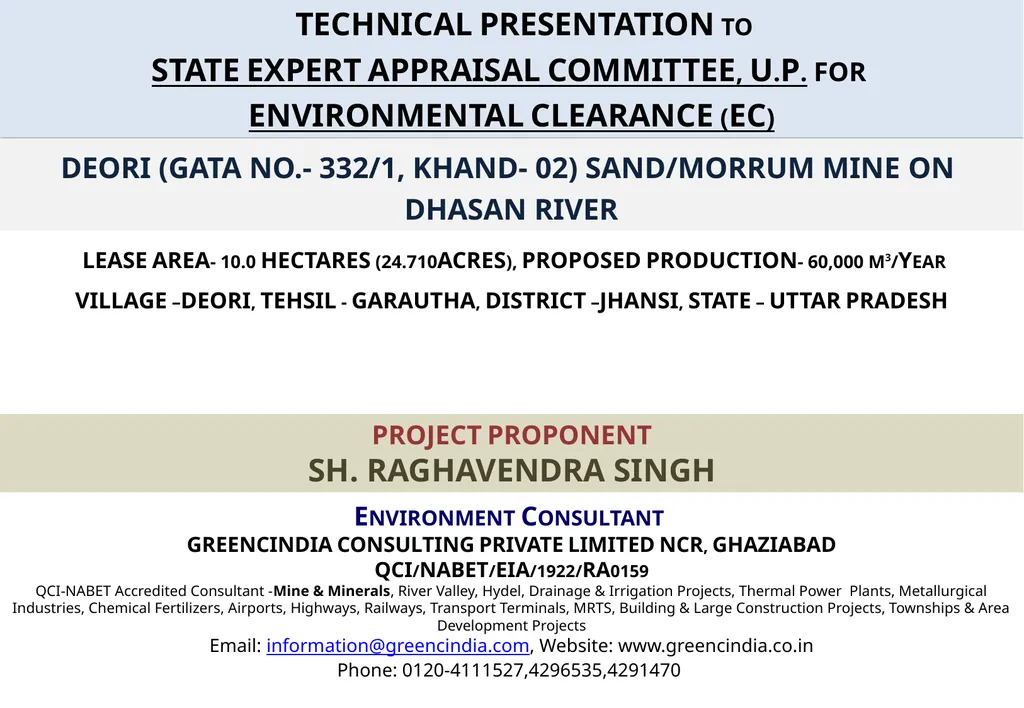 TECHNICAL PRESENTATION TO
STATE EXPERT APPRAISAL COMMITTEE, U.P. FOR
ENVIRONMENTAL CLEARANCE (EC)

DEORI (GATA NO.- 332/1, KHAND- 02) SAND/MORRUM MINE ON DHASAN RIVER

LEASE AREA- 10.0 HECTARES (24.710ACRES), PROPOSED PRODUCTION- 60,000 M$^3$/YEAR
VILLAGE –DEORI, TEHSIL - GARAUTHA, DISTRICT –JHANSI, STATE – UTTAR PRADESH

PROJECT PROPONENT
SH. RAGHAVENDRA SINGH

ENVIRONMENT CONSULTANT
GREENCINDIA CONSULTING PRIVATE LIMITED NCR, GHAZIABAD
QCI/NABET/EIA/1922/RA0159
QCI-NABET Accredited Consultant -Mine & Minerals, River Valley, Hydel, Drainage & Irrigation Projects, Thermal Power Plants, Metallurgical Industries, Chemical Fertilizers, Airports, Highways, Railways, Transport Terminals, MRTS, Building & Large Construction Projects, Townships & Area Development Projects
Email: information@greencindia.com, Website: www.greencindia.co.in
Phone: 0120-4111527,4296535,4291470